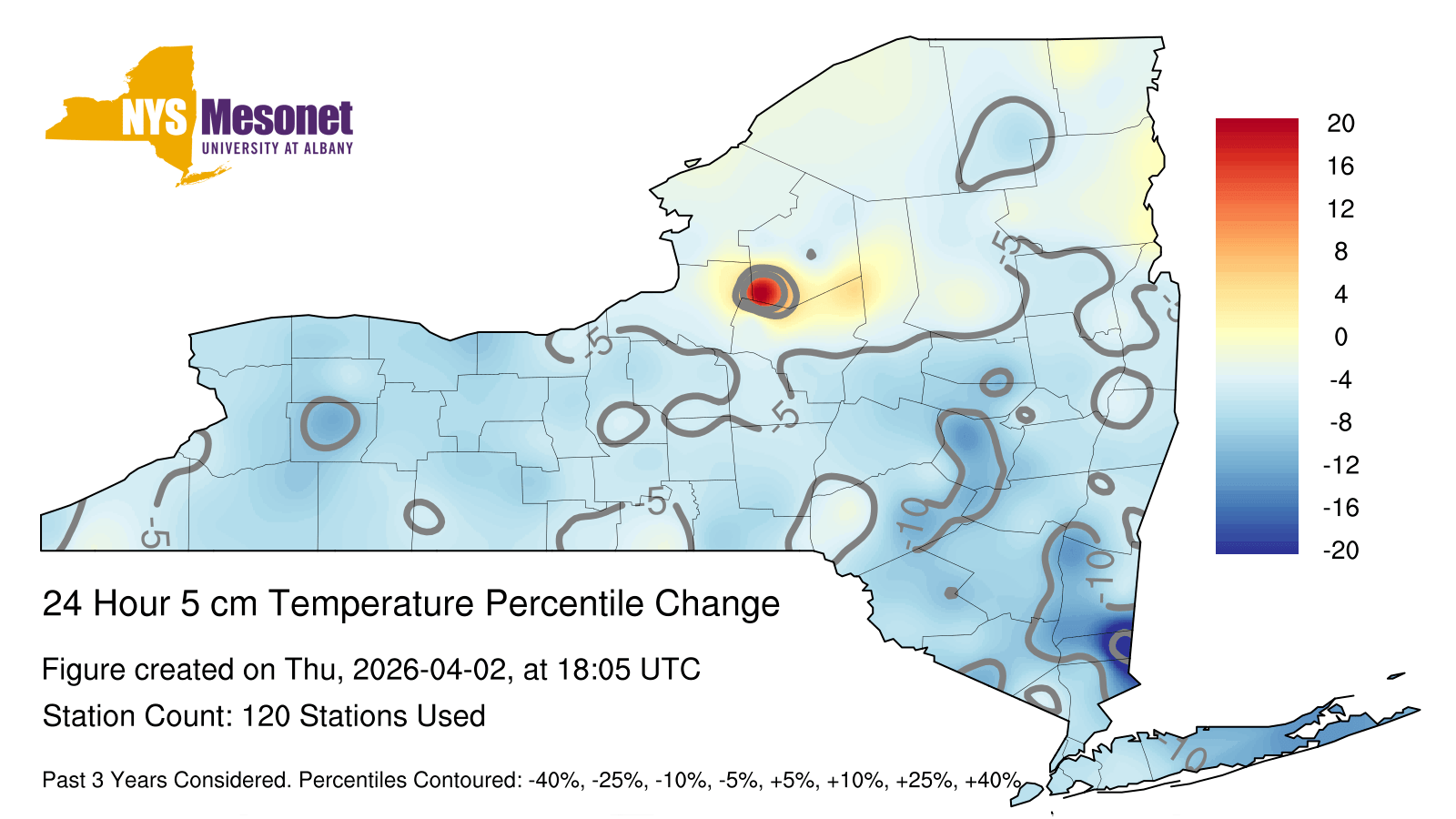 NYS Mesonet
UNIVERSITY AT ALBANY

20
16
12
8
4
0
-4
-8
-12
-16
-20

-5
-5
-5
-5
-5
-5
-10
-10
-10

24 Hour 5 cm Temperature Percentile Change

Figure created on Thu, 2026-04-02, at 18:05 UTC

Station Count: 120 Stations Used

Past 3 Years Considered. Percentiles Contoured: -40%, -25%, -10%, -5%, +5%, +10%, +25%, +40%